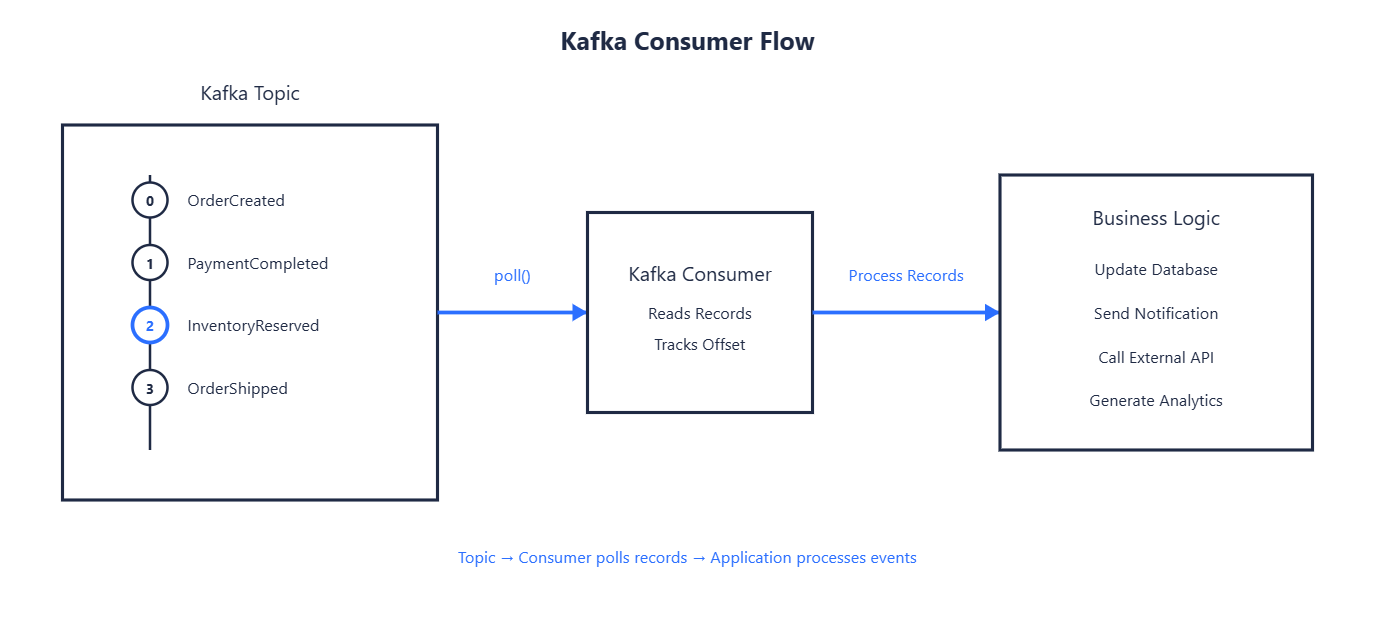 Kafka Consumer Flow

Kafka Topic

0 OrderCreated

1 PaymentCompleted

2 InventoryReserved

3 OrderShipped

poll()

Kafka Consumer

Reads Records

Tracks Offset

Process Records

Business Logic

Update Database

Send Notification

Call External API

Generate Analytics

Topic → Consumer polls records → Application processes events